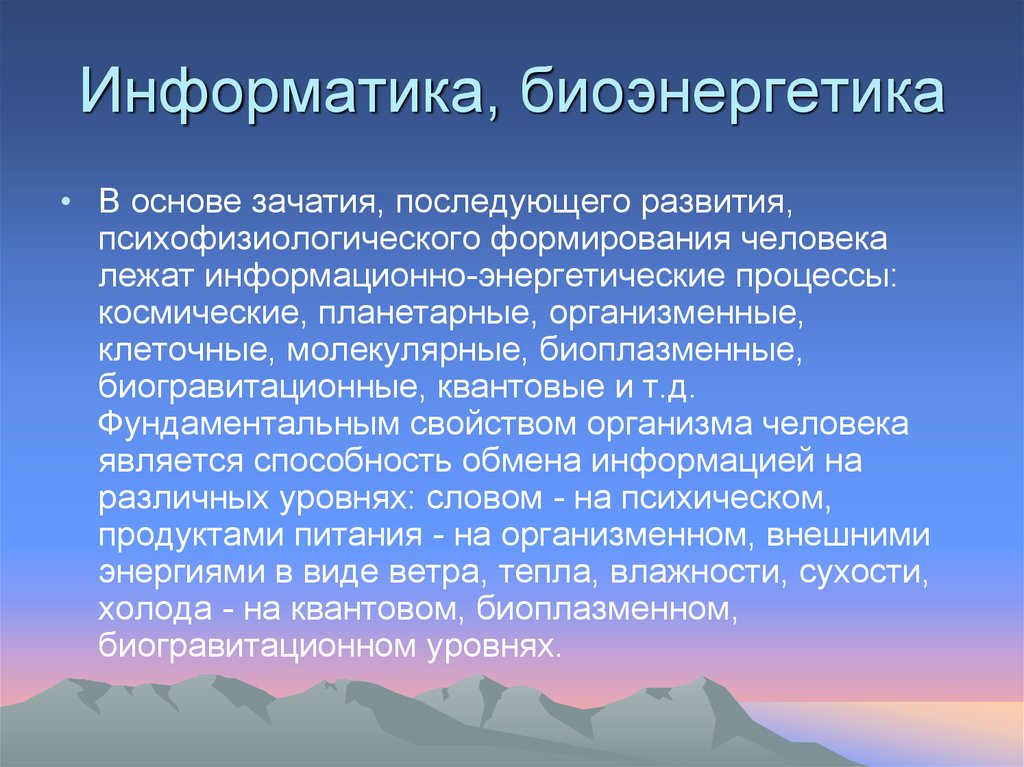 Информатика, биоэнергетика

• В основе зачатия, последующего развития, психофизиологического формирования человека лежат информационно-энергетические процессы: космические, планетарные, организменные, клеточные, молекулярные, биоплазменные, биогравитационные, квантовые и т.д. Фундаментальным свойством организма человека является способность обмена информацией на различных уровнях: словом - на психическом, продуктами питания - на организменном, внешними энергиями в виде ветра, тепла, влажности, сухости, холода - на квантовом, биоплазменном, биогравитационном уровнях.